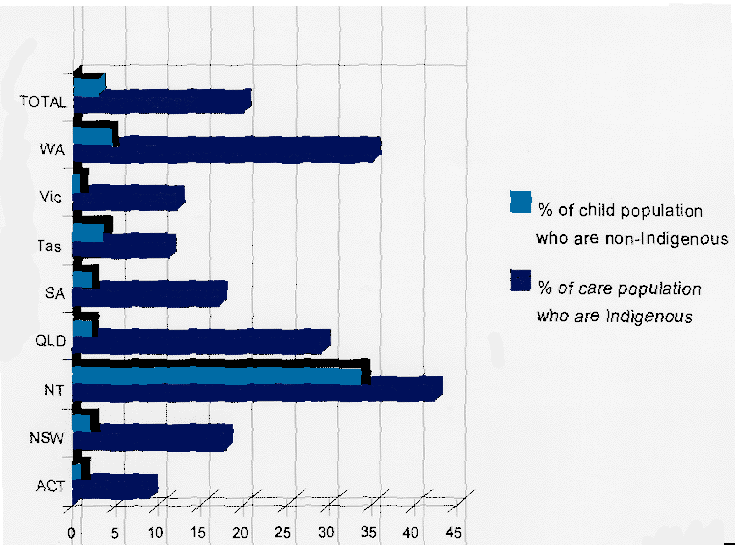 TOTAL
WA
Vic
Tas
SA
QLD
NT
NSW
ACT

0 5 10 15 20 25 30 35 40 45

% of child population who are non-Indigenous

% of care population who are Indigenous